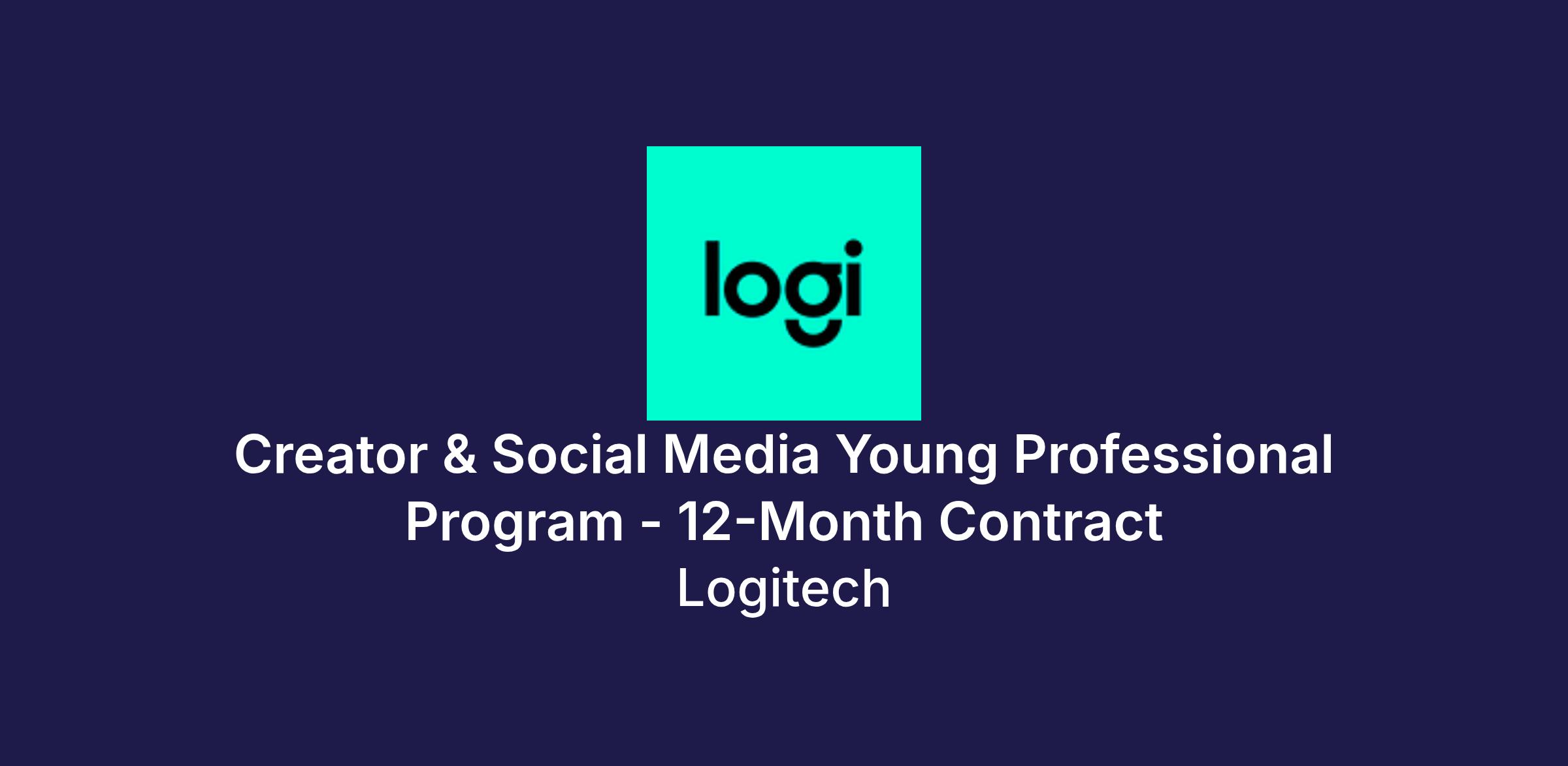 logi

Creator & Social Media Young Professional Program - 12-Month Contract
Logitech